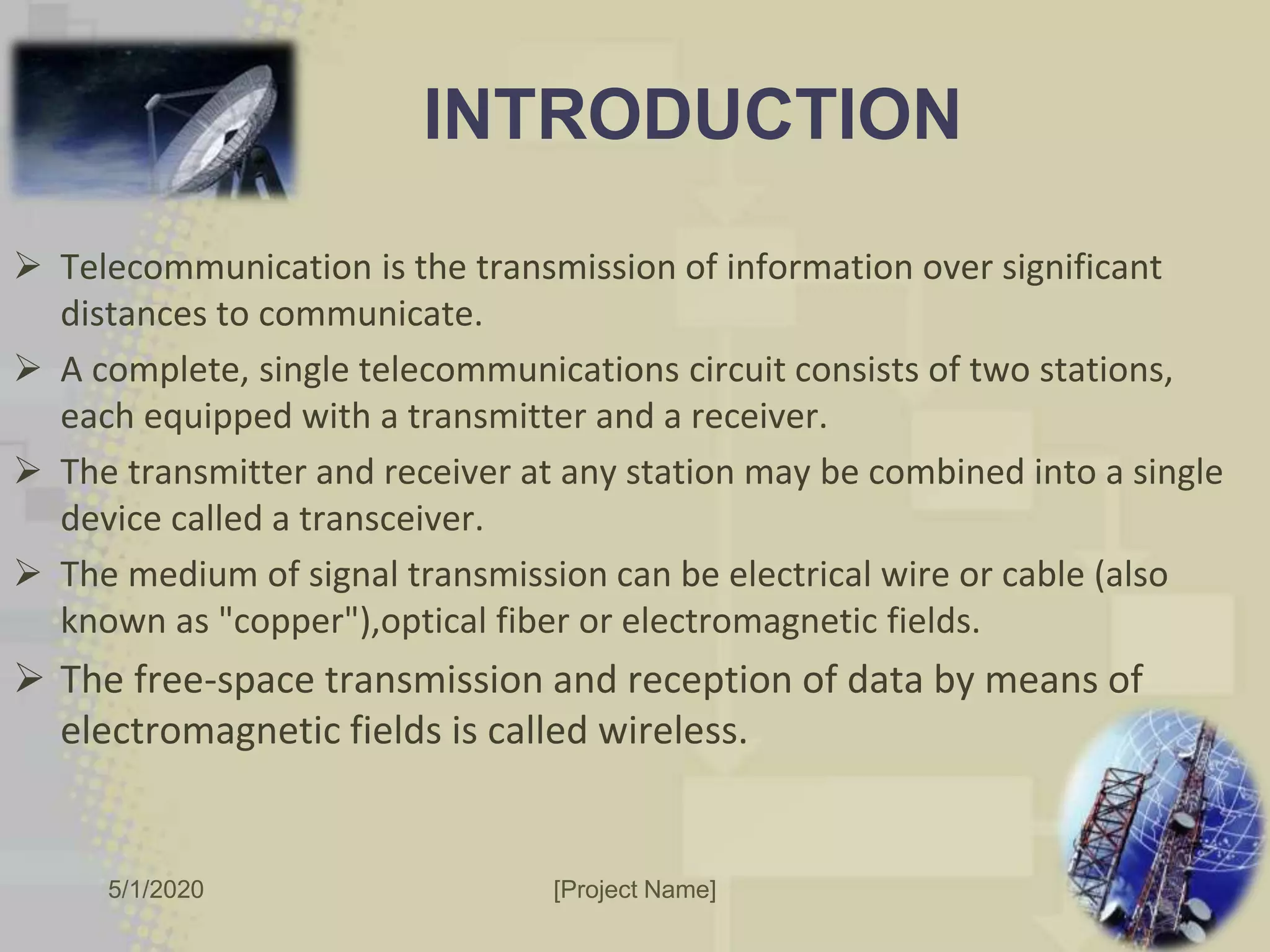 INTRODUCTION

➢ Telecommunication is the transmission of information over significant distances to communicate.

➢ A complete, single telecommunications circuit consists of two stations, each equipped with a transmitter and a receiver.

➢ The transmitter and receiver at any station may be combined into a single device called a transceiver.

➢ The medium of signal transmission can be electrical wire or cable (also known as "copper"),optical fiber or electromagnetic fields.

➢ The free-space transmission and reception of data by means of electromagnetic fields is called wireless.

5/1/2020

[Project Name]